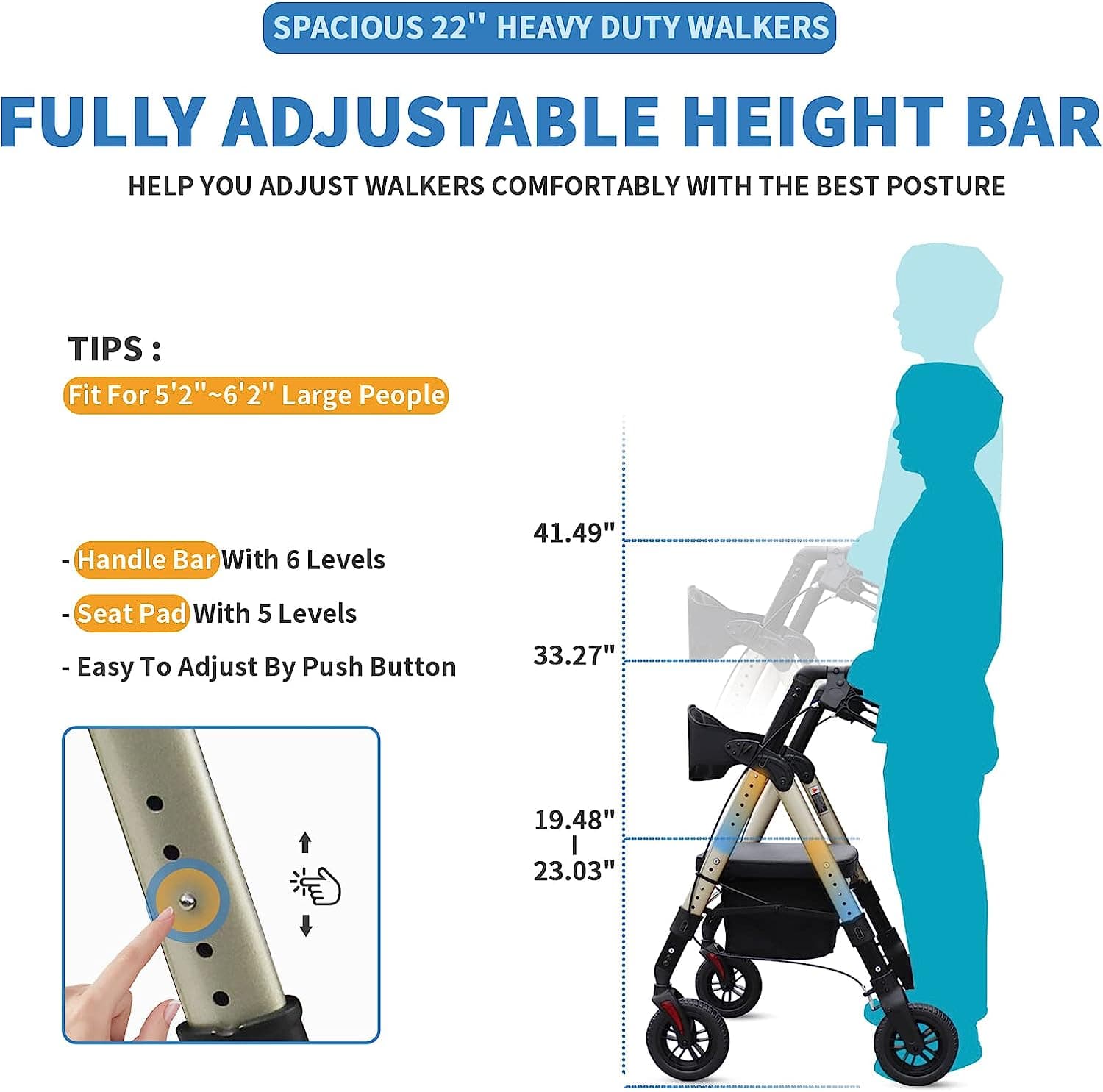 SPACIOUS 22'' HEAVY DUTY WALKERS

FULLY ADJUSTABLE HEIGHT BAR

HELP YOU ADJUST WALKERS COMFORTABLY WITH THE BEST POSTURE

TIPS :

Fit For 5'2"~6'2" Large People

- Handle Bar With 6 Levels

- Seat Pad With 5 Levels

- Easy To Adjust By Push Button

41.49"

33.27"

19.48"
|
23.03"